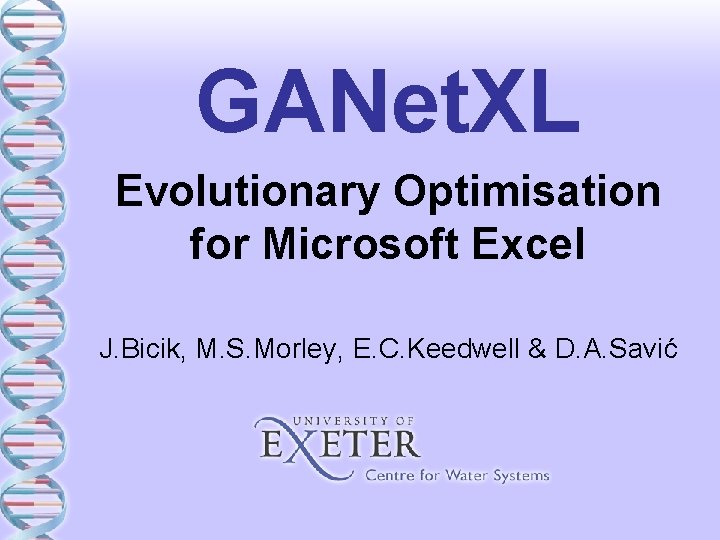 GANetXL

Evolutionary Optimisation for Microsoft Excel

J.Bicik, M.S.Morley, E.C.Keedwell & D.A.Savić

UNIVERSITY OF EXETER
Centre for Water Systems